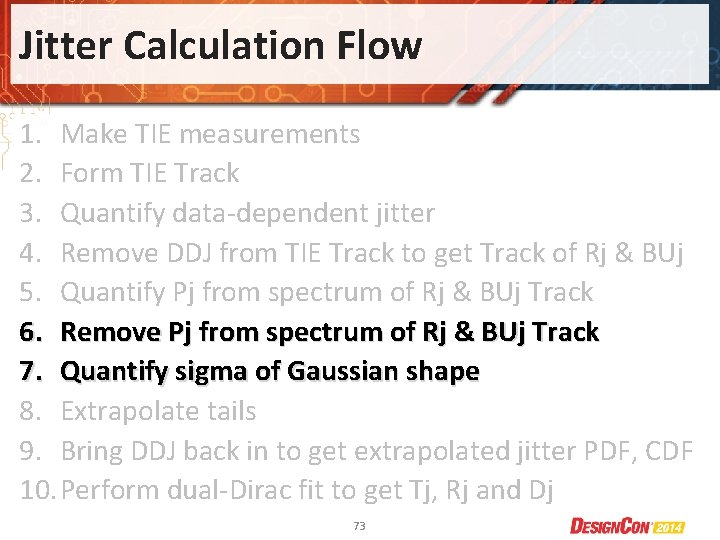 Jitter Calculation Flow

1. Make TIE measurements
2. Form TIE Track
3. Quantify data-dependent jitter
4. Remove DDJ from TIE Track to get Track of Rj & BUj
5. Quantify Pj from spectrum of Rj & BUj Track
6. Remove Pj from spectrum of Rj & BUj Track
7. Quantify sigma of Gaussian shape
8. Extrapolate tails
9. Bring DDJ back in to get extrapolated jitter PDF, CDF
10. Perform dual-Dirac fit to get Tj, Rj and Dj

73

DESIGNCON 2014